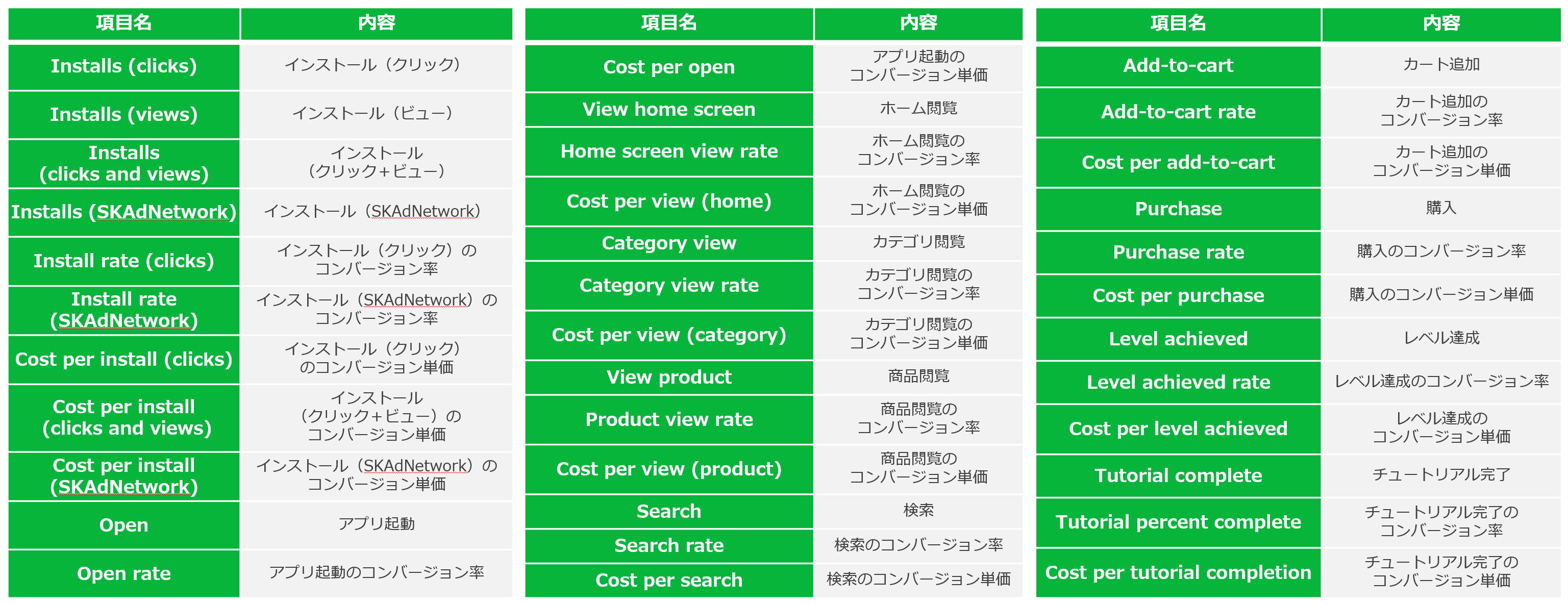 | 項目名 | 内容 |
|---|---|
| Installs (clicks) | インストール（クリック） |
| Installs (views) | インストール（ビュー） |
| Installs (clicks and views) | インストール（クリック+ビュー） |
| Installs (SKAdNetwork) | インストール（SKAdNetwork） |
| Install rate (clicks) | インストール（クリック）のコンバージョン率 |
| Install rate (SKAdNetwork) | インストール（SKAdNetwork）のコンバージョン率 |
| Cost per install (clicks) | インストール（クリック）のコンバージョン単価 |
| Cost per install (clicks and views) | インストール（クリック+ビュー）のコンバージョン単価 |
| Cost per install (SKAdNetwork) | インストール（SKAdNetwork）のコンバージョン単価 |
| Open | アプリ起動 |
| Open rate | アプリ起動のコンバージョン率 |

| 項目名 | 内容 |
|---|---|
| Cost per open | アプリ起動のコンバージョン単価 |
| View home screen | ホーム閲覧 |
| Home screen view rate | ホーム閲覧のコンバージョン率 |
| Cost per view (home) | ホーム閲覧のコンバージョン単価 |
| Category view | カテゴリ閲覧 |
| Category view rate | カテゴリ閲覧のコンバージョン率 |
| Cost per view (category) | カテゴリ閲覧のコンバージョン単価 |
| View product | 商品閲覧 |
| Product view rate | 商品閲覧のコンバージョン率 |
| Cost per view (product) | 商品閲覧のコンバージョン単価 |
| Search | 検索 |
| Search rate | 検索のコンバージョン率 |
| Cost per search | 検索のコンバージョン単価 |

| 項目名 | 内容 |
|---|---|
| Add-to-cart | カート追加 |
| Add-to-cart rate | カート追加のコンバージョン率 |
| Cost per add-to-cart | カート追加のコンバージョン単価 |
| Purchase | 購入 |
| Purchase rate | 購入のコンバージョン率 |
| Cost per purchase | 購入のコンバージョン単価 |
| Level achieved | レベル達成 |
| Level achieved rate | レベル達成のコンバージョン率 |
| Cost per level achieved | レベル達成のコンバージョン単価 |
| Tutorial complete | チュートリアル完了 |
| Tutorial percent complete | チュートリアル完了のコンバージョン率 |
| Cost per tutorial completion | チュートリアル完了のコンバージョン単価 |